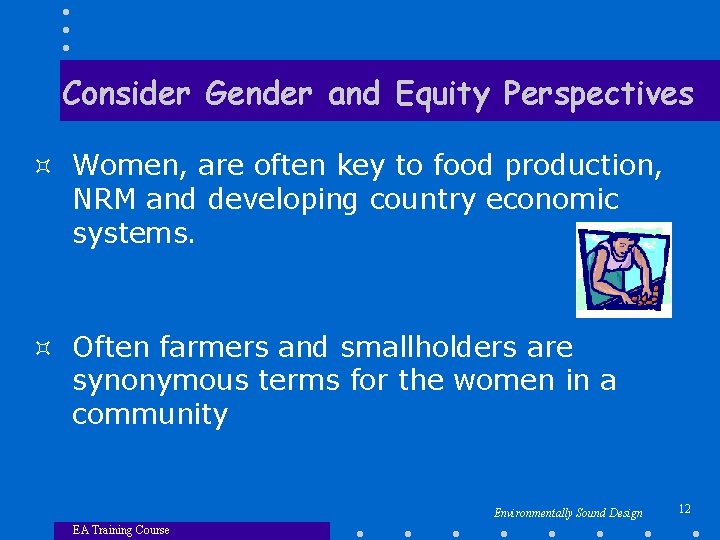 Consider Gender and Equity Perspectives

¤ Women, are often key to food production, NRM and developing country economic systems.

¤ Often farmers and smallholders are synonymous terms for the women in a community

Environmentally Sound Design

12

EA Training Course